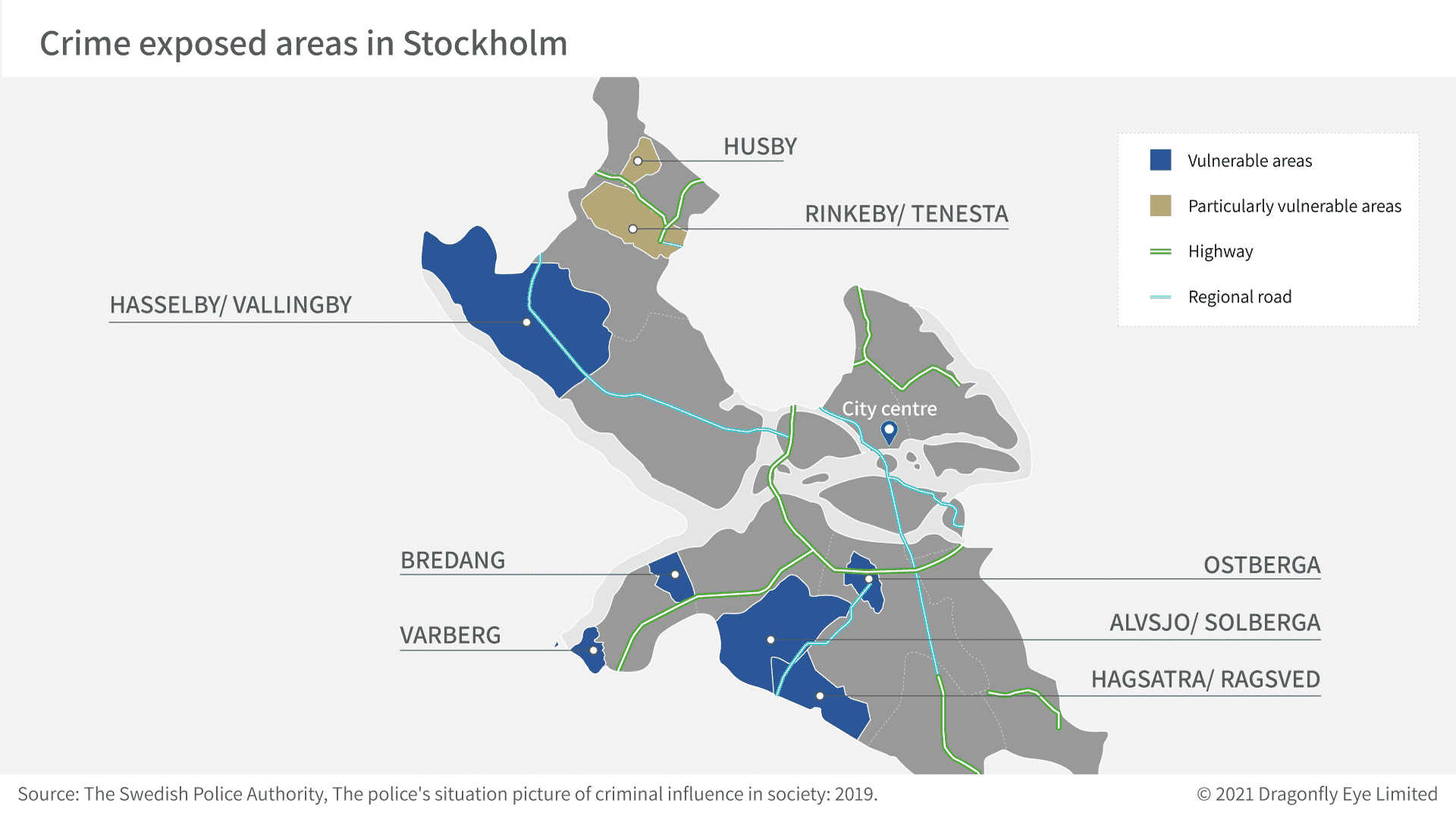 Crime exposed areas in Stockholm

HUSBY

RINKEBY/ TENESTA

HASSELBY/ VALLINGBY

City centre

BREDANG

VARBERG

OSTBERGA

ALVSJO/ SOLBERGA

HAGSATRA/ RAGSVED

Vulnerable areas

Particularly vulnerable areas

Highway

Regional road

Source: The Swedish Police Authority, The police's situation picture of criminal influence in society: 2019.

© 2021 Dragonfly Eye Limited